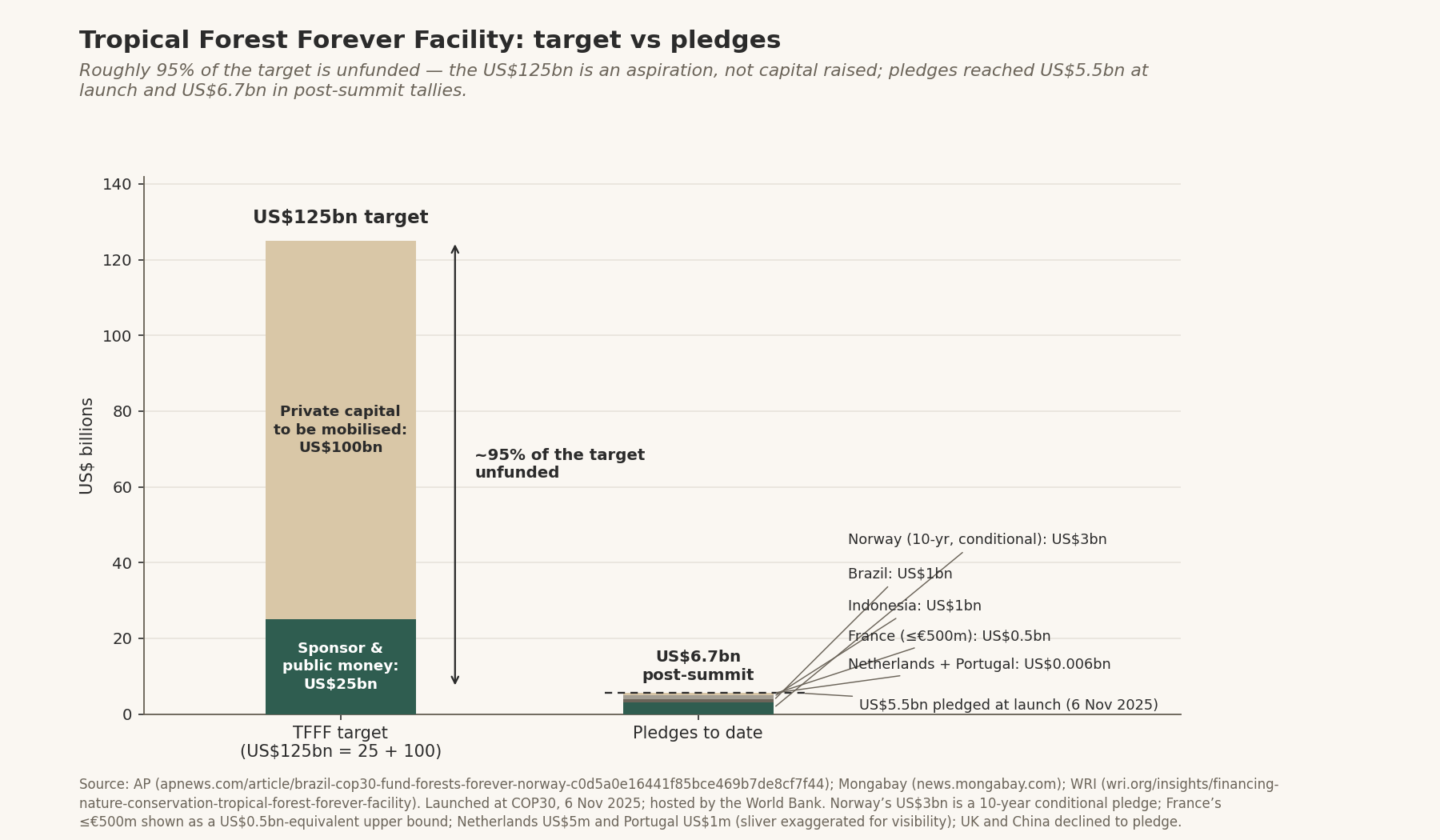 Tropical Forest Forever Facility: target vs pledges

Roughly 95% of the target is unfunded — the US$125bn is an aspiration, not capital raised; pledges reached US$5.5bn at launch and US$6.7bn in post-summit tallies.

US$ billions

140
120
100
80
60
40
20
0

US$125bn target

Private capital to be mobilised: US$100bn

Sponsor & public money: US$25bn

~95% of the target unfunded

US$6.7bn post-summit

Norway (10-yr, conditional): US$3bn

Brazil: US$1bn

Indonesia: US$1bn

France (≤€500m): US$0.5bn

Netherlands + Portugal: US$0.006bn

US$5.5bn pledged at launch (6 Nov 2025)

TFFF target
(US$125bn = 25 + 100)

Pledges to date

Source: AP (apnews.com/article/brazil-cop30-fund-forests-forever-norway-c0d5a0e16441f85bce469b7de8cf7f44); Mongabay (news.mongabay.com); WRI (wri.org/insights/financing-nature-conservation-tropical-forest-forever-facility). Launched at COP30, 6 Nov 2025; hosted by the World Bank. Norway’s US$3bn is a 10-year conditional pledge; France’s ≤€500m shown as a US$0.5bn-equivalent upper bound; Netherlands US$5m and Portugal US$1m (sliver exaggerated for visibility); UK and China declined to pledge.